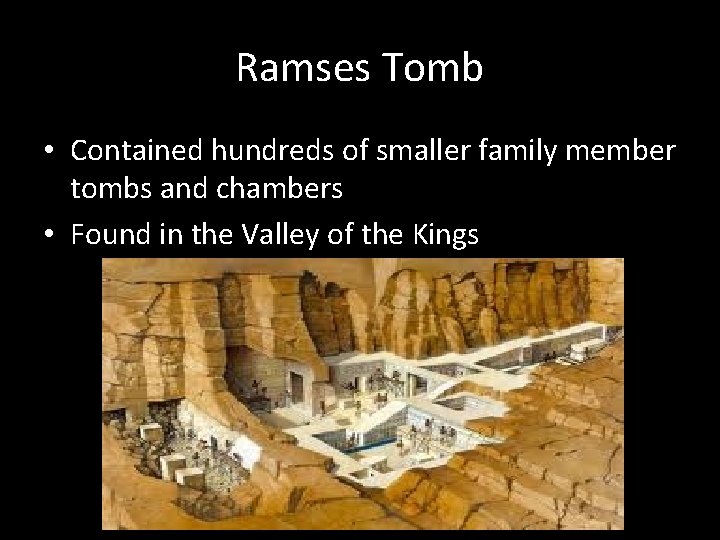 Ramses Tomb

• Contained hundreds of smaller family member tombs and chambers
• Found in the Valley of the Kings